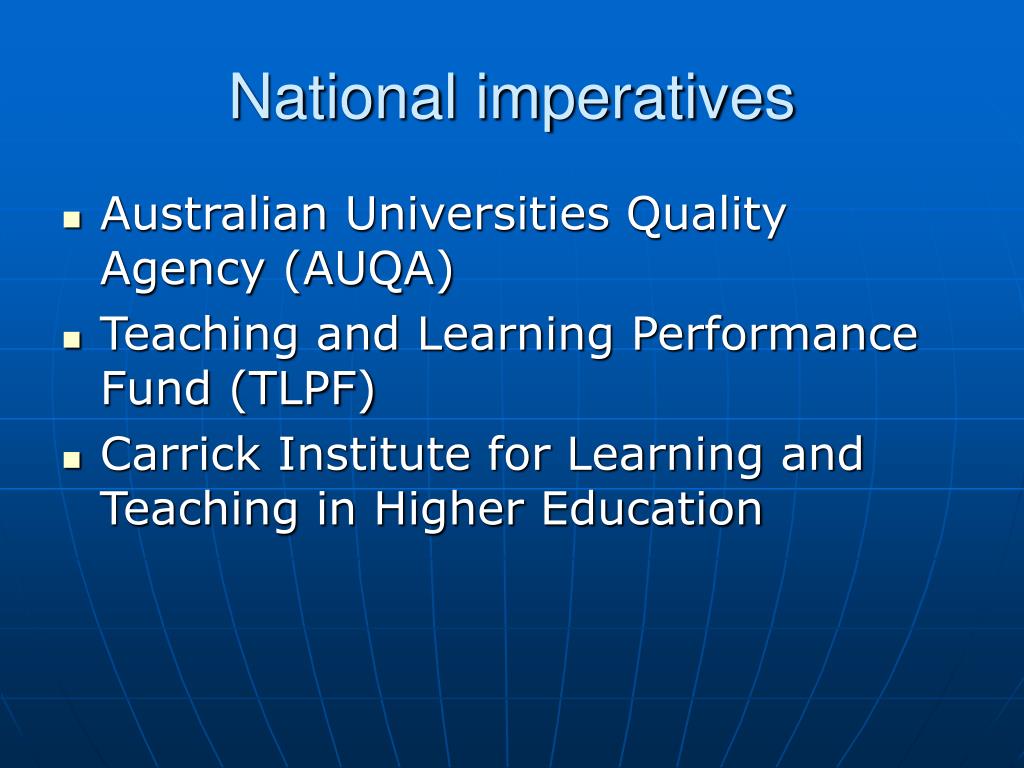 National imperatives

- Australian Universities Quality Agency (AUQA)
- Teaching and Learning Performance Fund (TLPF)
- Carrick Institute for Learning and Teaching in Higher Education